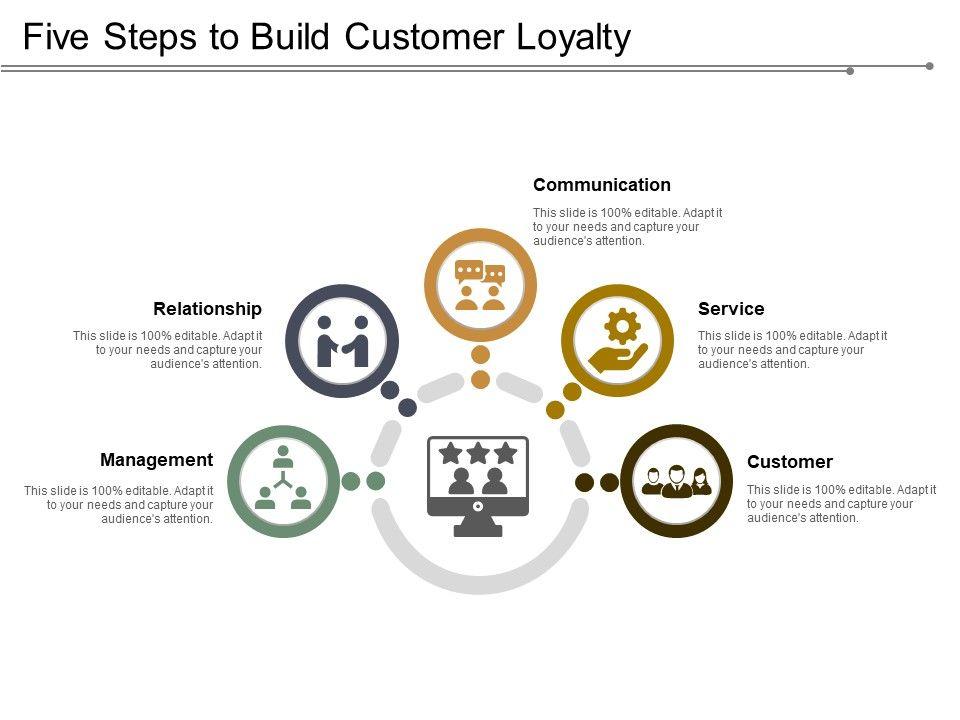 Five Steps to Build Customer Loyalty

Communication

This slide is 100% editable. Adapt it to your needs and capture your audience's attention.

Relationship

This slide is 100% editable. Adapt it to your needs and capture your audience's attention.

Service

This slide is 100% editable. Adapt it to your needs and capture your audience's attention.

Management

This slide is 100% editable. Adapt it to your needs and capture your audience's attention.

Customer

This slide is 100% editable. Adapt it to your needs and capture your audience's attention.